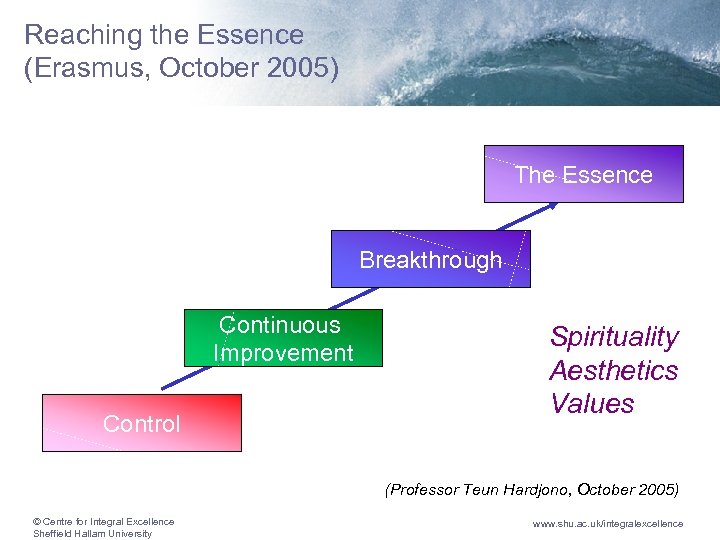 Reaching the Essence
(Erasmus, October 2005)

The Essence

Breakthrough

Continuous Improvement

Control

Spirituality
Aesthetics
Values

(Professor Teun Hardjono, October 2005)

© Centre for Integral Excellence
Sheffield Hallam University

www.shu.ac.uk/integralexcellence